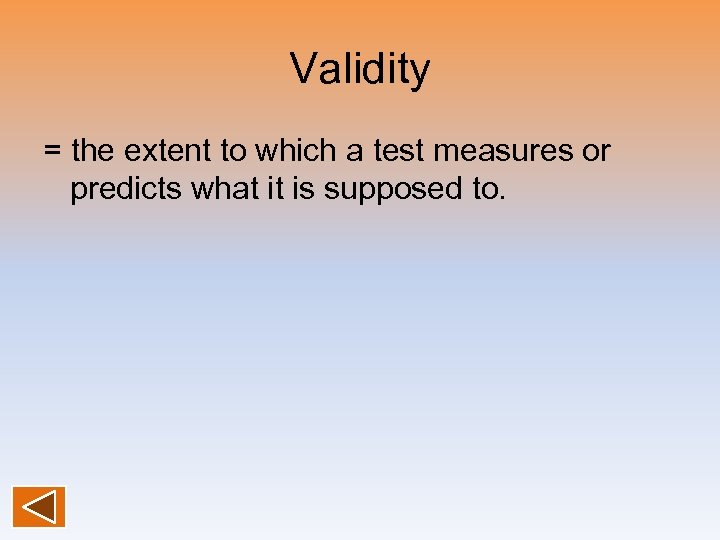 Validity

= the extent to which a test measures or predicts what it is supposed to.